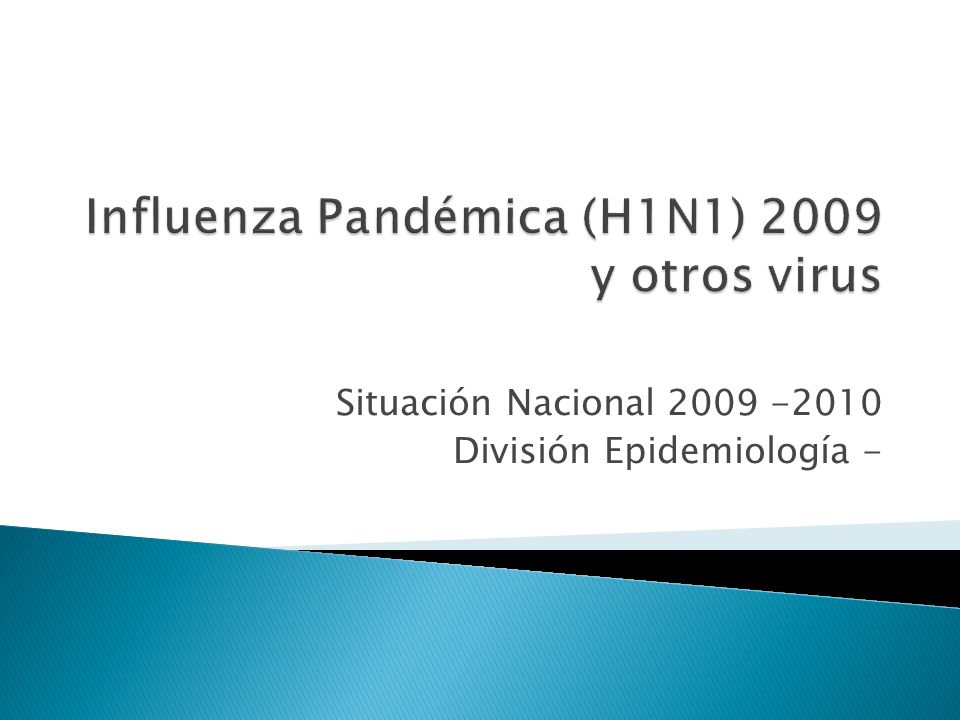 Influenza Pandémica (H1N1) 2009 y otros virus

Situación Nacional 2009 -2010
División Epidemiología -